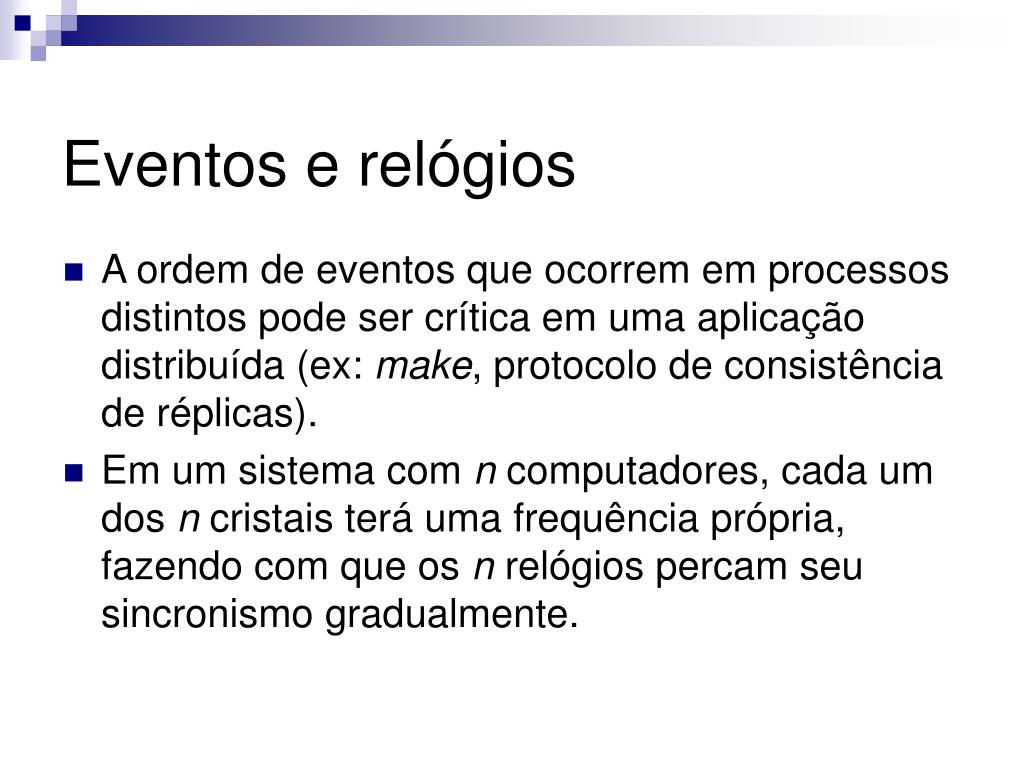 Eventos e relógios

A ordem de eventos que ocorrem em processos distintos pode ser crítica em uma aplicação distribuída (ex: make, protocolo de consistência de réplicas).

Em um sistema com n computadores, cada um dos n cristais terá uma frequência própria, fazendo com que os n relógios percam seu sincronismo gradualmente.